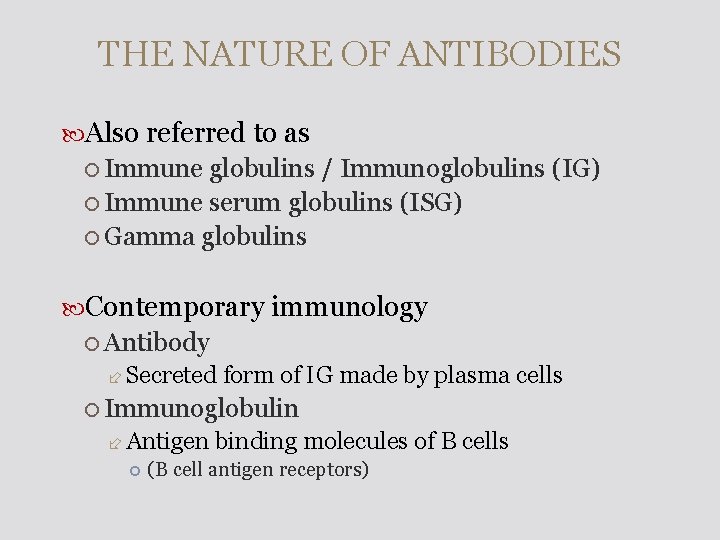 THE NATURE OF ANTIBODIES

Also referred to as
Immune globulins / Immunoglobulins (IG)
Immune serum globulins (ISG)
Gamma globulins

Contemporary immunology
Antibody
Secreted form of IG made by plasma cells
Immunoglobulin
Antigen binding molecules of B cells
(B cell antigen receptors)